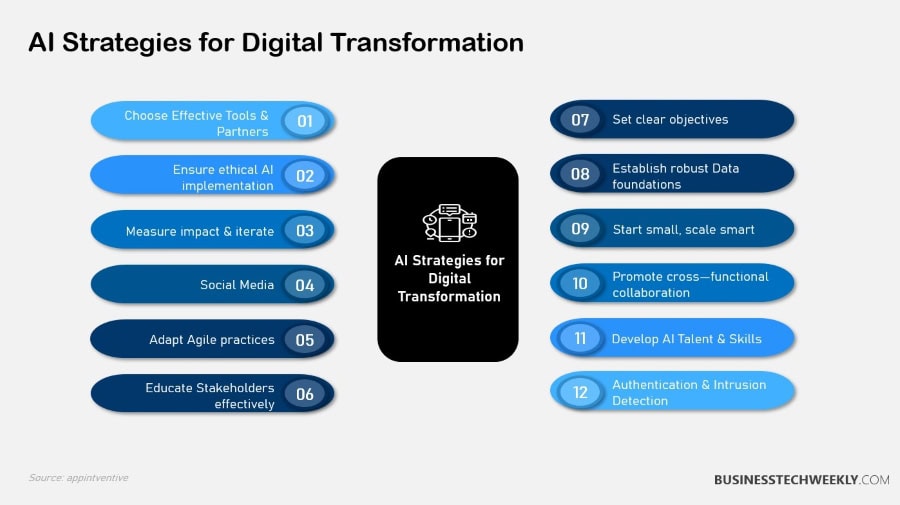 AI Strategies for Digital Transformation

Choose Effective Tools & Partners 01

Ensure ethical AI implementation 02

Measure impact & iterate 03

Social Media 04

Adapt Agile practices 05

Educate Stakeholders effectively 06

AI Strategies for Digital Transformation

07 Set clear objectives

08 Establish robust Data foundations

09 Start small, scale smart

10 Promote cross—functional collaboration

11 Develop AI Talent & Skills

12 Authentication & Intrusion Detection

Source: appintventive

BUSINESSTECHWEEKLY.COM